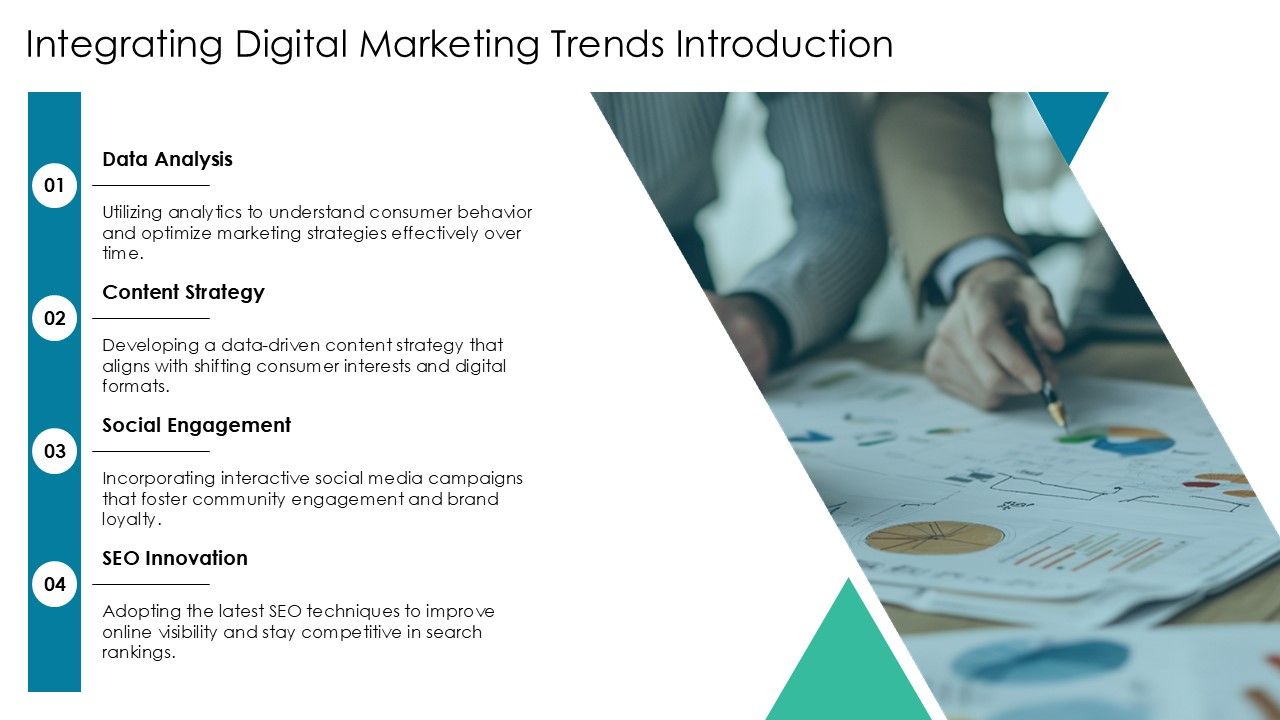 Integrating Digital Marketing Trends Introduction

01

Data Analysis

Utilizing analytics to understand consumer behavior and optimize marketing strategies effectively over time.

02

Content Strategy

Developing a data-driven content strategy that aligns with shifting consumer interests and digital formats.

03

Social Engagement

Incorporating interactive social media campaigns that foster community engagement and brand loyalty.

04

SEO Innovation

Adopting the latest SEO techniques to improve online visibility and stay competitive in search rankings.